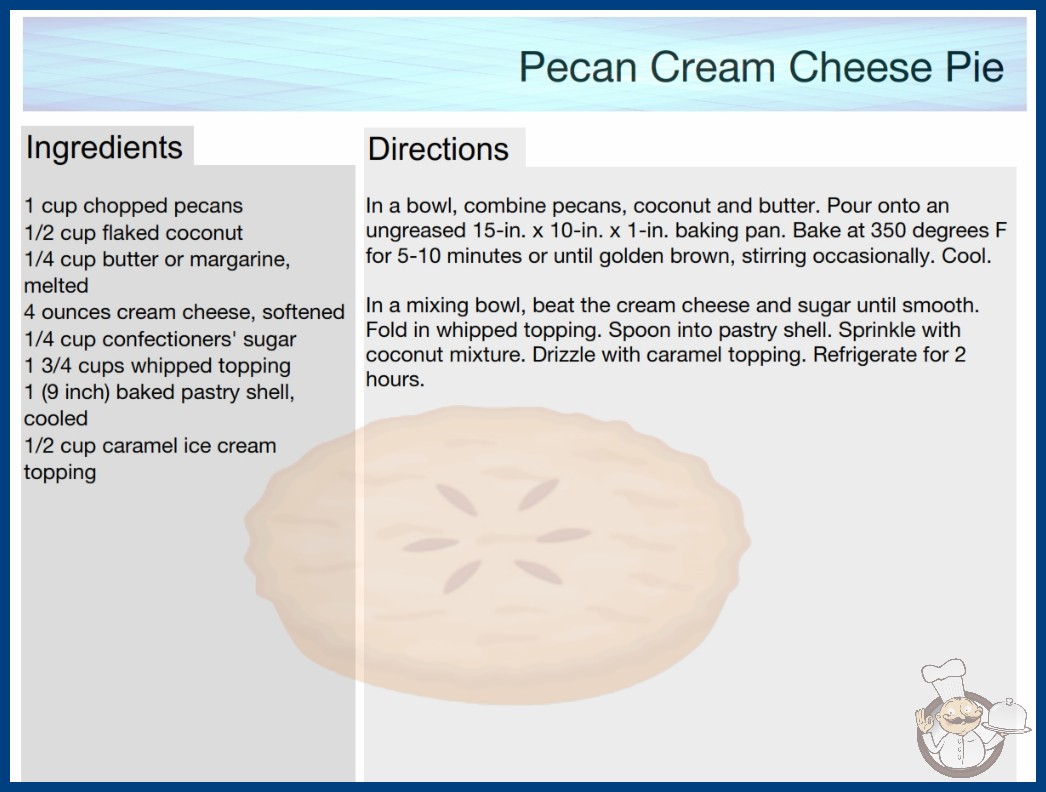 Pecan Cream Cheese Pie

Ingredients

1 cup chopped pecans
1/2 cup flaked coconut
1/4 cup butter or margarine, melted
4 ounces cream cheese, softened
1/4 cup confectioners' sugar
1 3/4 cups whipped topping
1 (9 inch) baked pastry shell, cooled
1/2 cup caramel ice cream topping

Directions

In a bowl, combine pecans, coconut and butter. Pour onto an ungreased 15-in. x 10-in. x 1-in. baking pan. Bake at 350 degrees F for 5-10 minutes or until golden brown, stirring occasionally. Cool.

In a mixing bowl, beat the cream cheese and sugar until smooth. Fold in whipped topping. Spoon into pastry shell. Sprinkle with coconut mixture. Drizzle with caramel topping. Refrigerate for 2 hours.